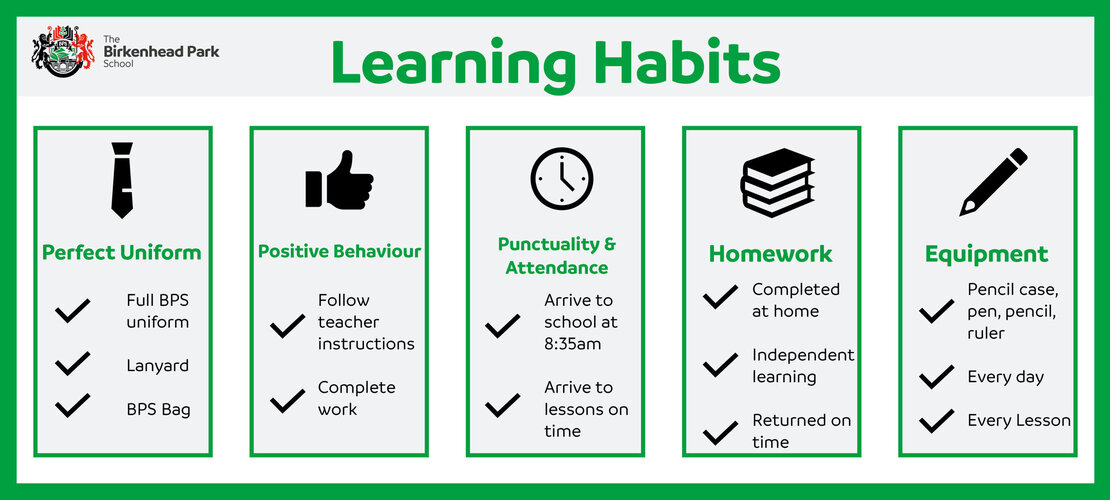 The Birkenhead Park School

Learning Habits

Perfect Uniform

Full BPS uniform

Lanyard

BPS Bag

Positive Behaviour

Follow teacher instructions

Complete work

Punctuality & Attendance

Arrive to school at 8:35am

Arrive to lessons on time

Homework

Completed at home

Independent learning

Returned on time

Equipment

Pencil case, pen, pencil, ruler

Every day

Every Lesson